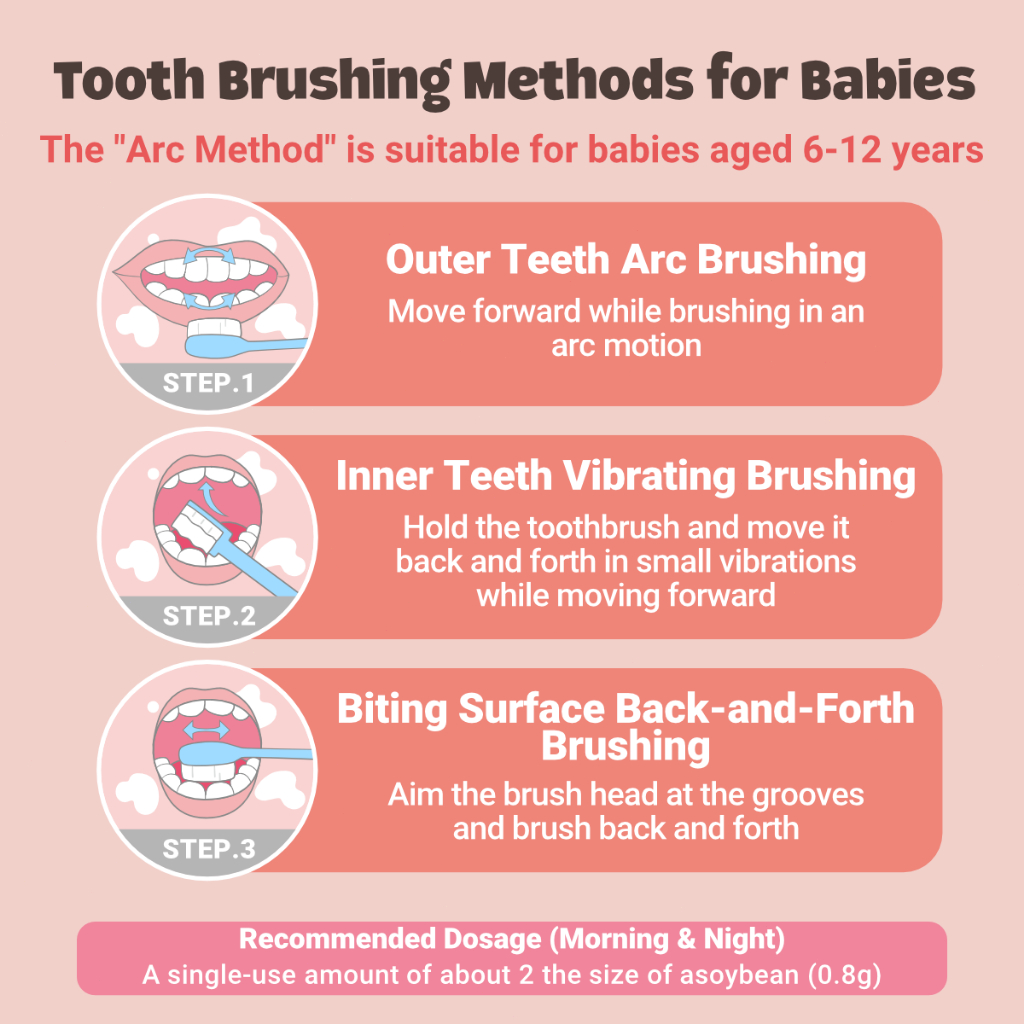 Tooth Brushing Methods for Babies

The "Arc Method" is suitable for babies aged 6-12 years

STEP.1

Outer Teeth Arc Brushing

Move forward while brushing in an arc motion

STEP.2

Inner Teeth Vibrating Brushing

Hold the toothbrush and move it back and forth in small vibrations while moving forward

STEP.3

Biting Surface Back-and-Forth Brushing

Aim the brush head at the grooves and brush back and forth

Recommended Dosage (Morning & Night)
A single-use amount of about 2 the size of asoybean (0.8g)